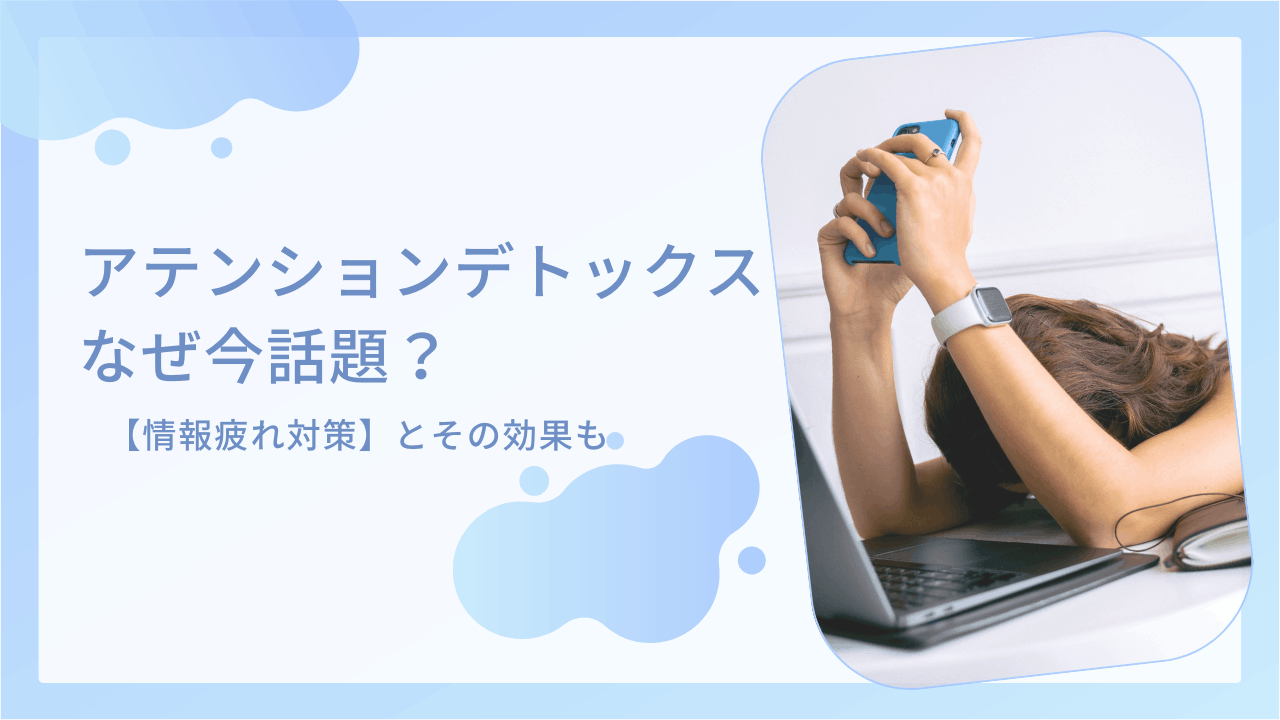 アテンションデトックス
なぜ今話題？

【情報疲れ対策】とその効果も